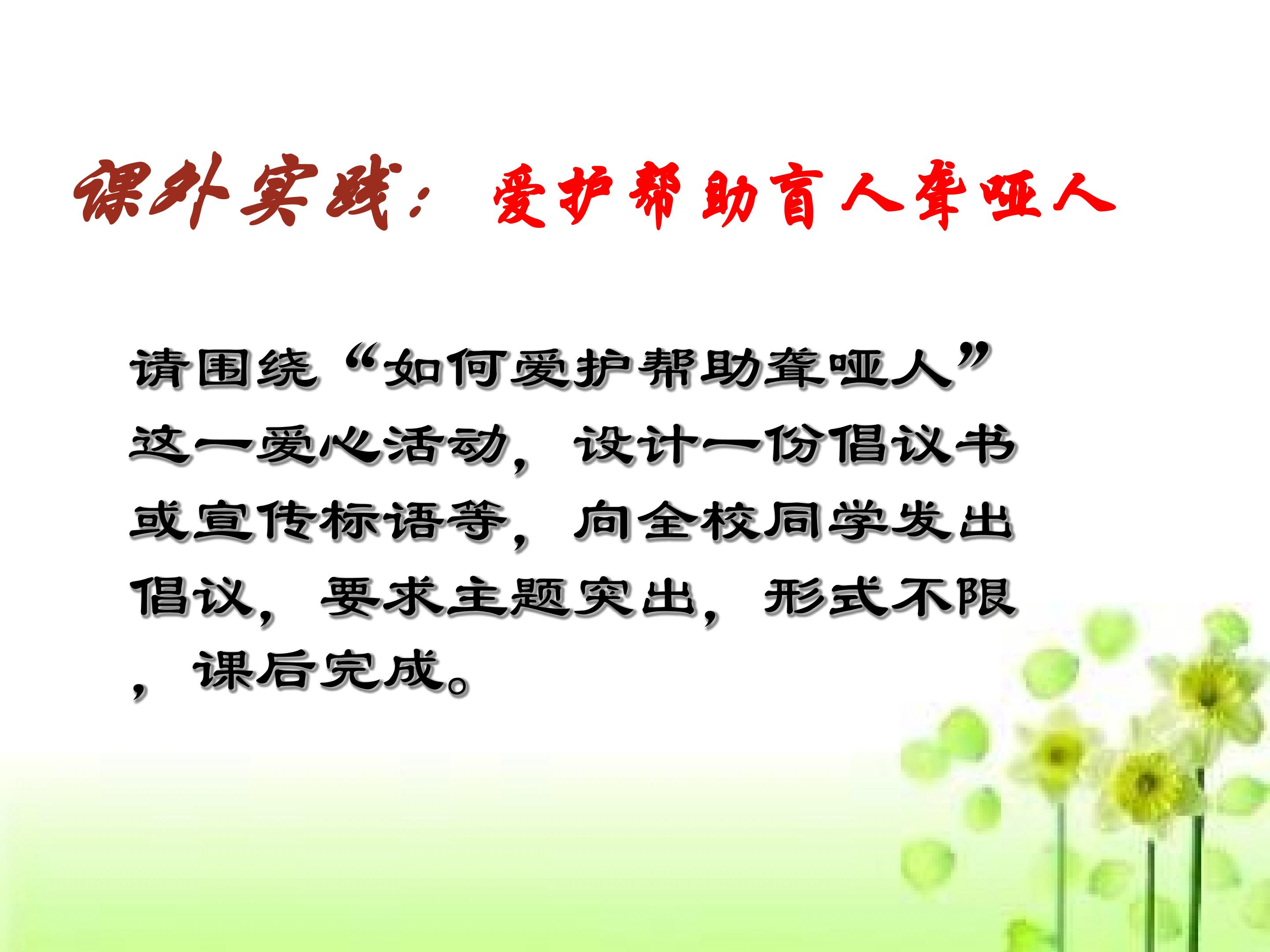 课外实践：爱护帮助盲人聋哑人

请围绕“如何爱护帮助聋哑人”这一爱心活动，设计一份倡议书或宣传标语等，向全校同学发出倡议，要求主题突出，形式不限，课后完成。